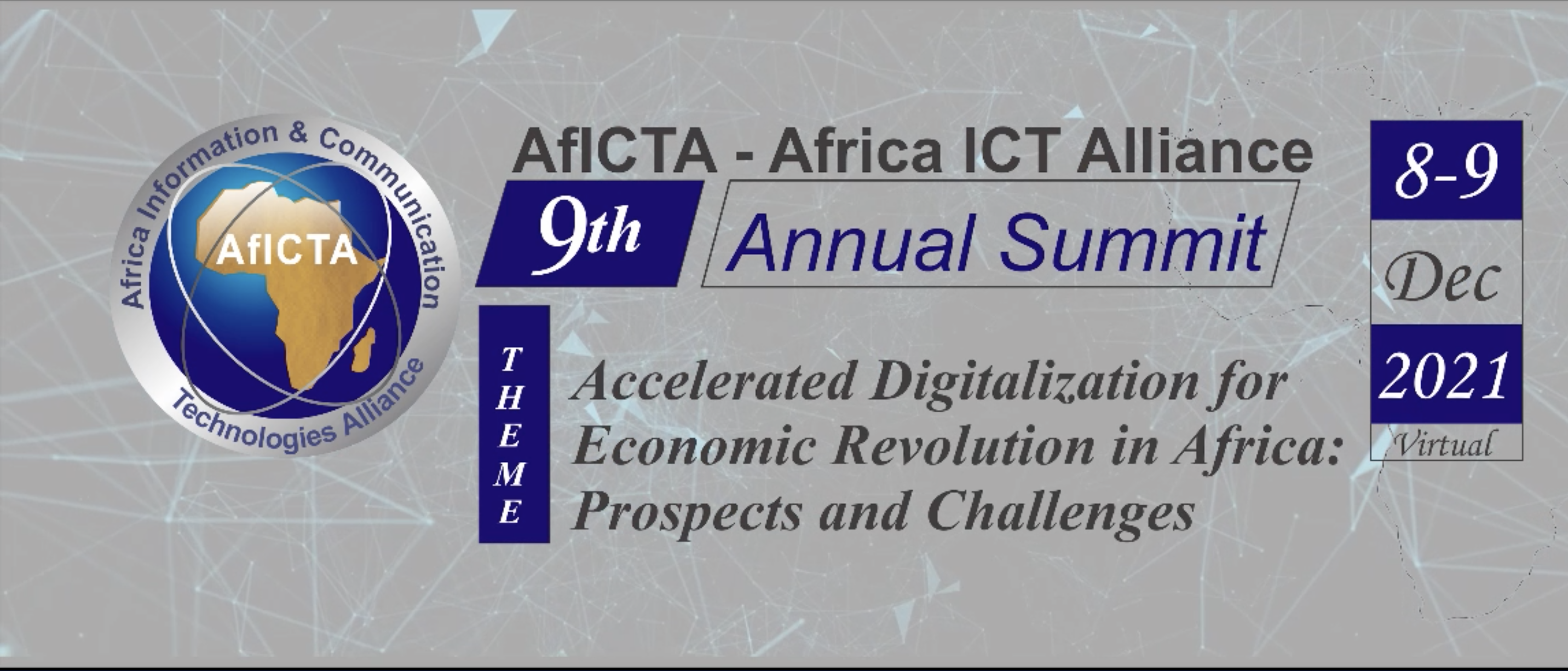 Africa Information & Communication Technologies Alliance

AfICTA

AfICTA - Africa ICT Alliance

9th

Annual Summit

THEME

Accelerated Digitalization for Economic Revolution in Africa: Prospects and Challenges

8-9

Dec

2021

Virtual